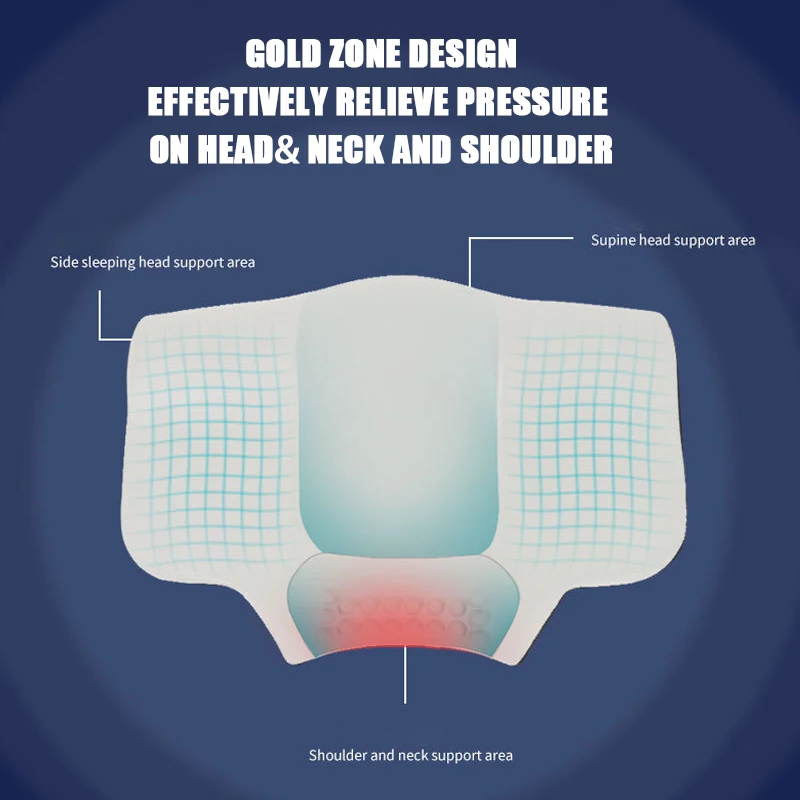 GOLD ZONE DESIGN
EFFECTIVELY RELIEVE PRESSURE
ON HEAD& NECK AND SHOULDER

Side sleeping head support area

Supine head support area

Shoulder and neck support area